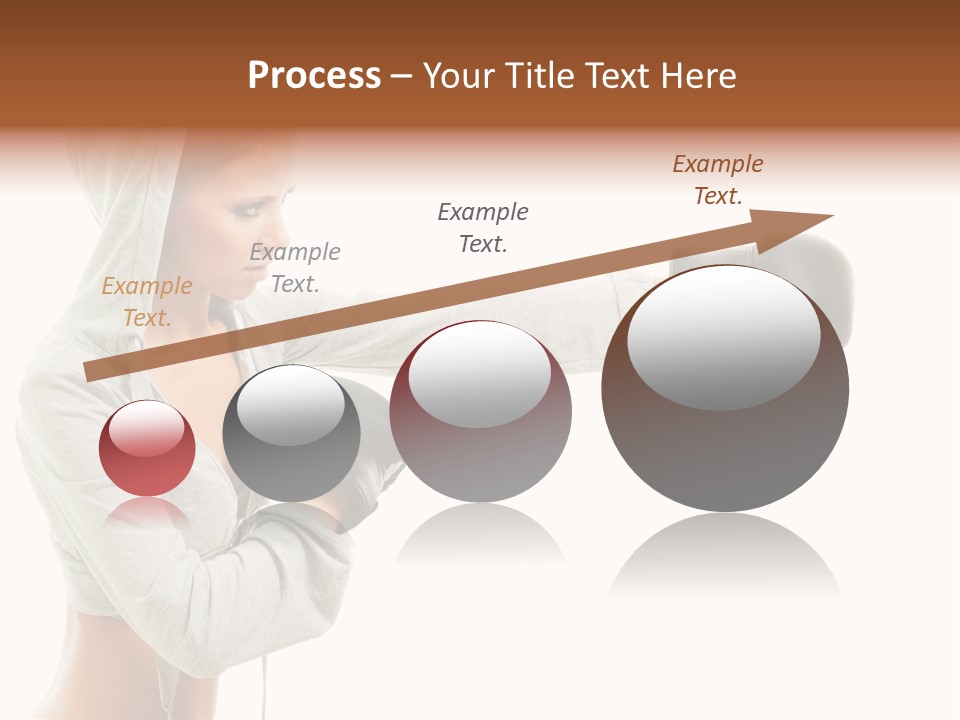 Process – Your Title Text Here

Example Text.

Example Text.

Example Text.

Example Text.